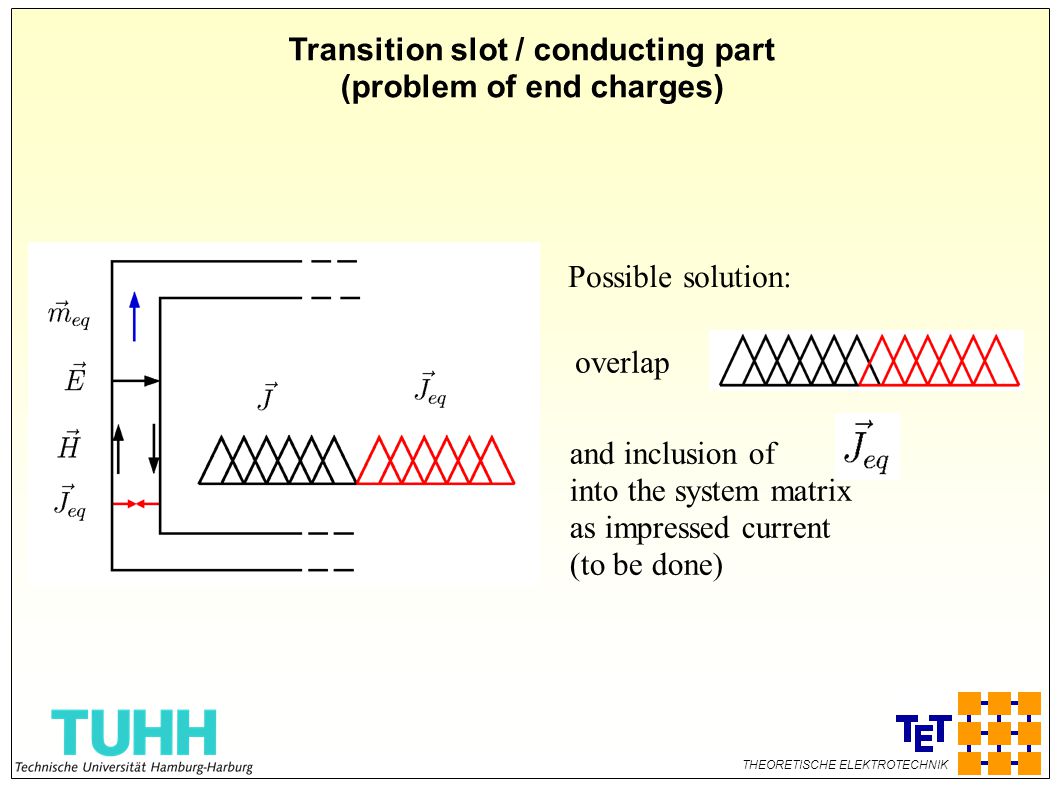 Transition slot / conducting part
(problem of end charges)

$\vec{m}_{eq}$

$\vec{E}$

$\vec{H}$

$\vec{J}_{eq}$

$\vec{J}$

$\vec{J}_{eq}$

Possible solution:

overlap

and inclusion of $\vec{J}_{eq}$ into the system matrix as impressed current (to be done)

TUHH
Technische Universität Hamburg-Harburg

TET
THEORETISCHE ELEKTROTECHNIK